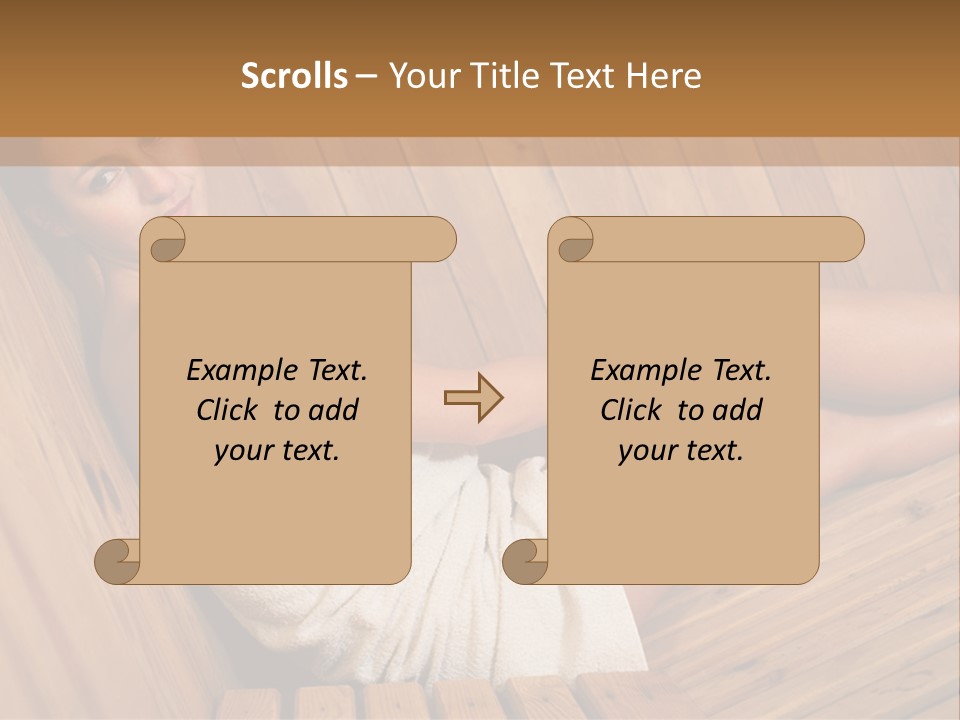 Scrolls – Your Title Text Here

Example Text. Click to add your text.

Example Text. Click to add your text.